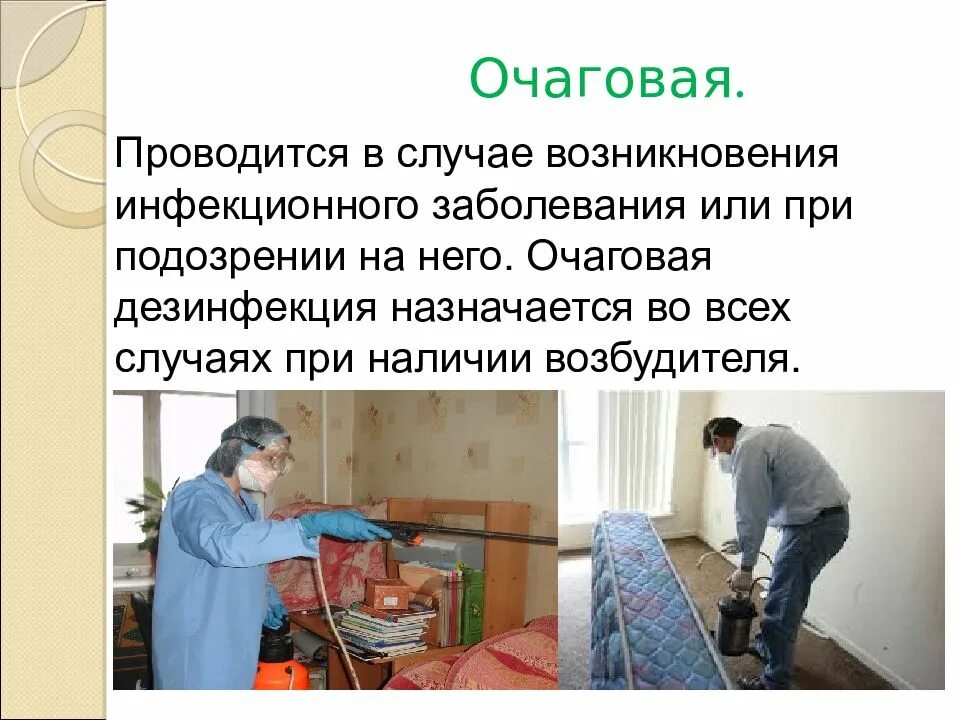 Очаговая.

Проводится в случае возникновения инфекционного заболевания или при подозрении на него. Очаговая дезинфекция назначается во всех случаях при наличии возбудителя.